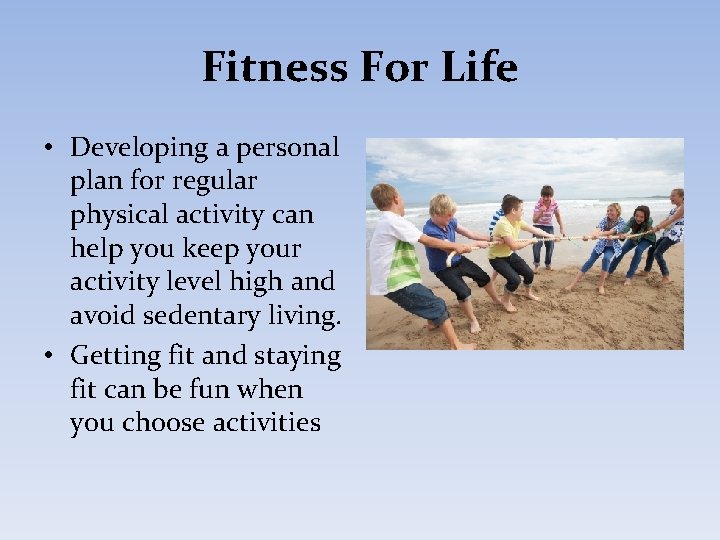 Fitness For Life

• Developing a personal plan for regular physical activity can help you keep your activity level high and avoid sedentary living.

• Getting fit and staying fit can be fun when you choose activities